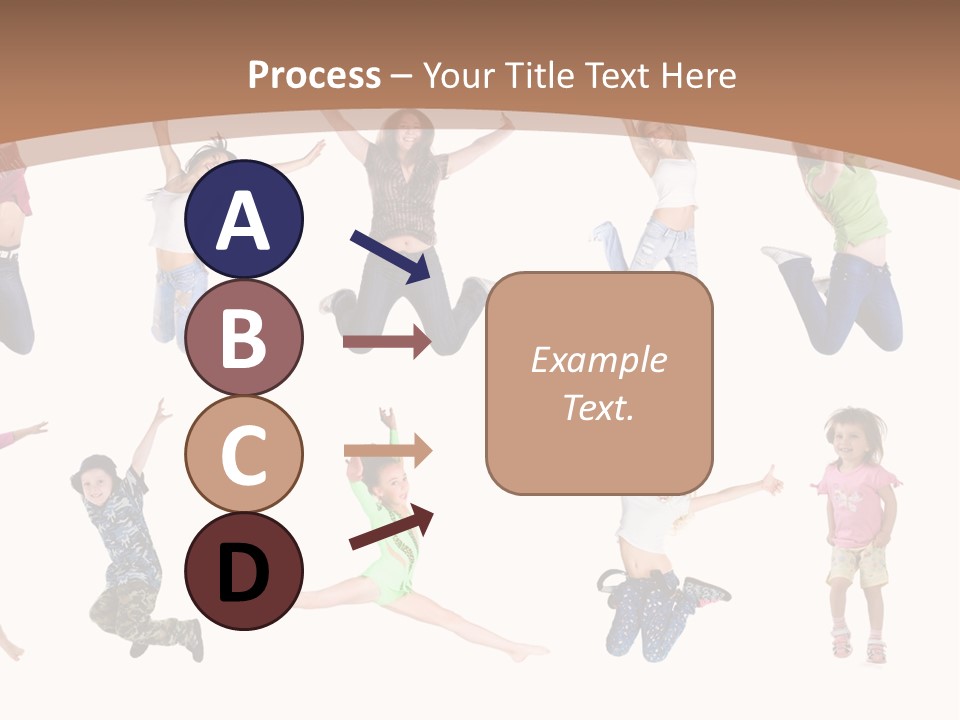 Process – Your Title Text Here

A

B

C

D

Example Text.